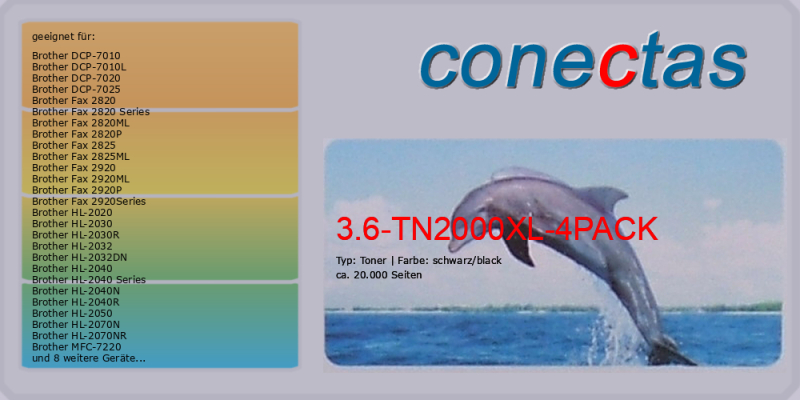 geeignet für:

Brother DCP-7010
Brother DCP-7010L
Brother DCP-7020
Brother DCP-7025
Brother Fax 2820
Brother Fax 2820 Series
Brother Fax 2820ML
Brother Fax 2820P
Brother Fax 2825
Brother Fax 2825ML
Brother Fax 2920
Brother Fax 2920ML
Brother Fax 2920P
Brother Fax 2920Series
Brother HL-2020
Brother HL-2030
Brother HL-2030R
Brother HL-2032
Brother HL-2032DN
Brother HL-2040
Brother HL-2040 Series
Brother HL-2040N
Brother HL-2040R
Brother HL-2050
Brother HL-2070N
Brother HL-2070NR
Brother MFC-7220
und 8 weitere Geräte...

conectas

3.6-TN2000XL-4PACK

Typ: Toner | Farbe: schwarz/black
ca. 20.000 Seiten